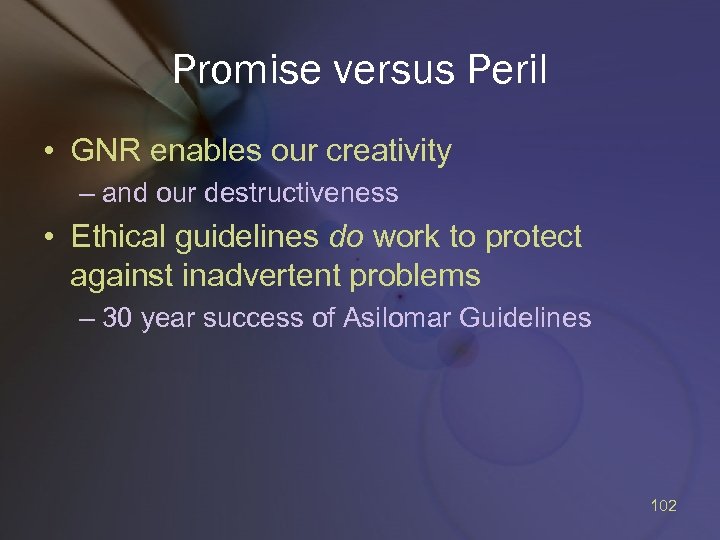 Promise versus Peril

• GNR enables our creativity
– and our destructiveness
• Ethical guidelines do work to protect against inadvertent problems
– 30 year success of Asilomar Guidelines

102